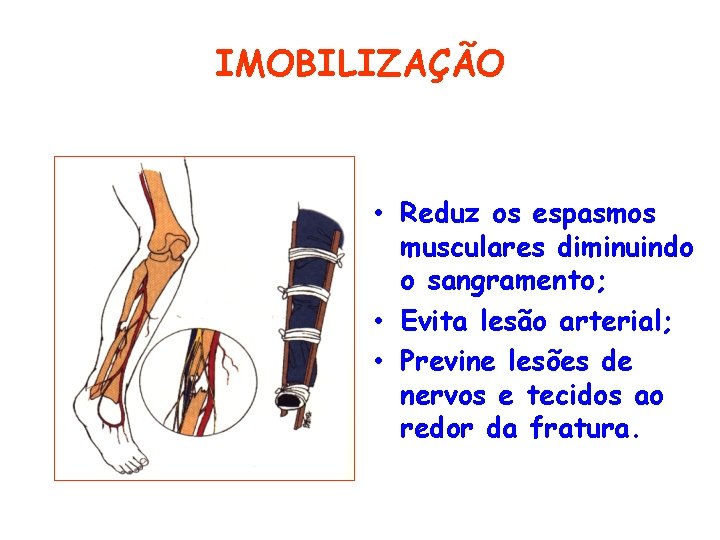 IMOBILIZAÇÃO

• Reduz os espasmos musculares diminuindo o sangramento;
• Evita lesão arterial;
• Previne lesões de nervos e tecidos ao redor da fratura.